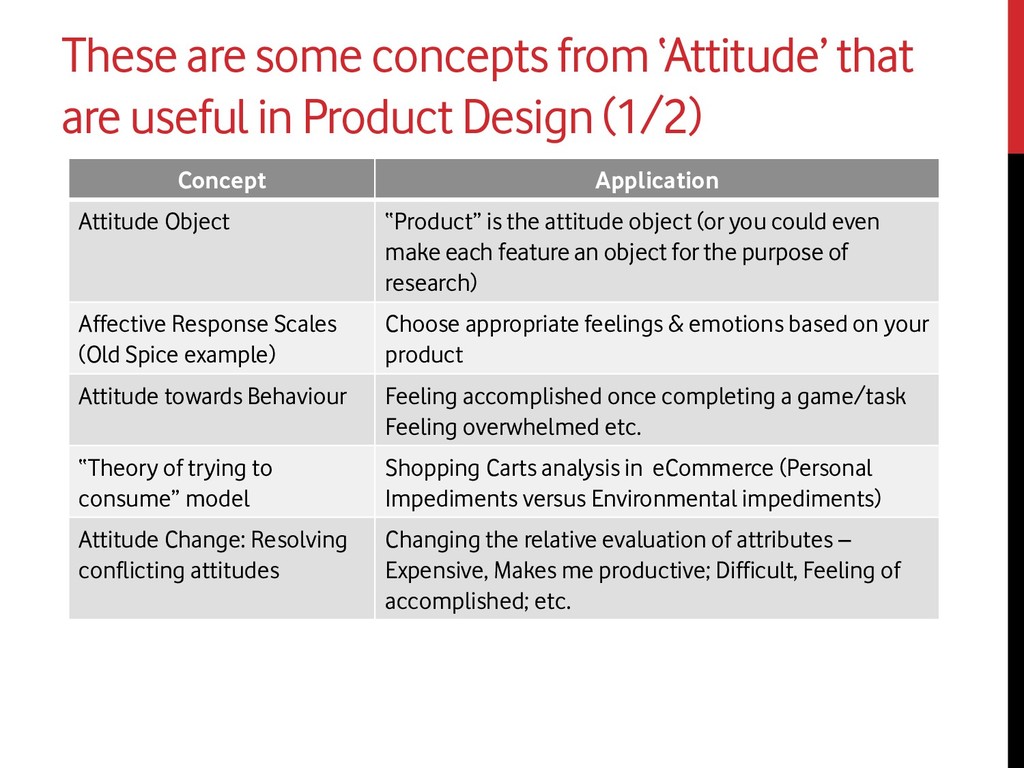 These are some concepts from 'Attitude' that are useful in Product Design (1/2)

| Concept | Application |
|---|---|
| Attitude Object | "Product" is the attitude object (or you could even make each feature an object for the purpose of research) |
| Affective Response Scales (Old Spice example) | Choose appropriate feelings & emotions based on your product |
| Attitude towards Behaviour | Feeling accomplished once completing a game/task Feeling overwhelmed etc. |
| "Theory of trying to consume" model | Shopping Carts analysis in eCommerce (Personal Impediments versus Environmental impediments) |
| Attitude Change: Resolving conflicting attitudes | Changing the relative evaluation of attributes – Expensive, Makes me productive; Difficult, Feeling of accomplished; etc. |